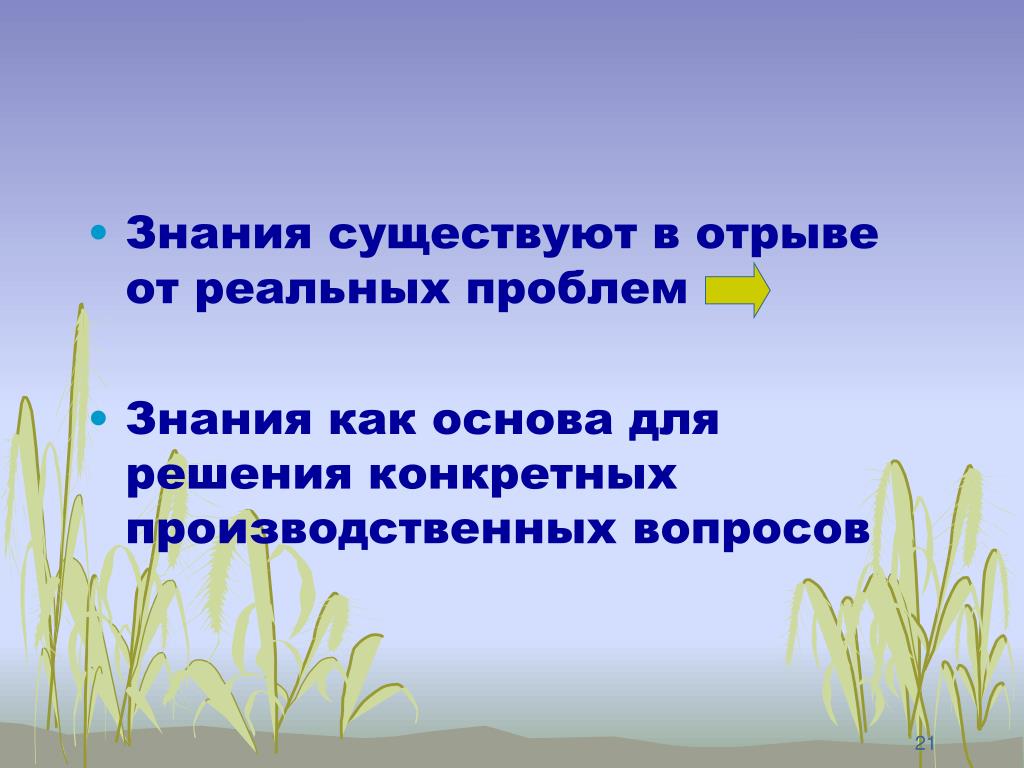 • Знания существуют в отрыве от реальных проблем

• Знания как основа для решения конкретных производственных вопросов

21